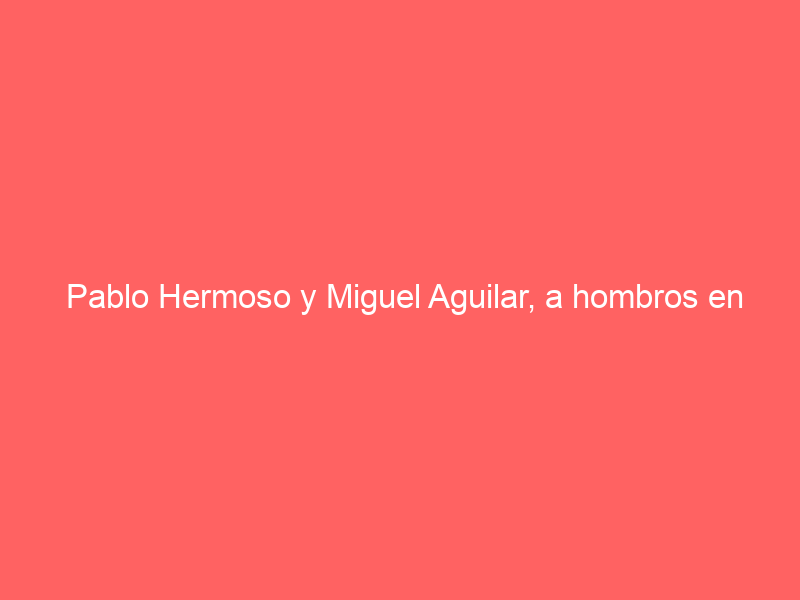 Pablo Hermoso y Miguel Aguilar, a hombros en